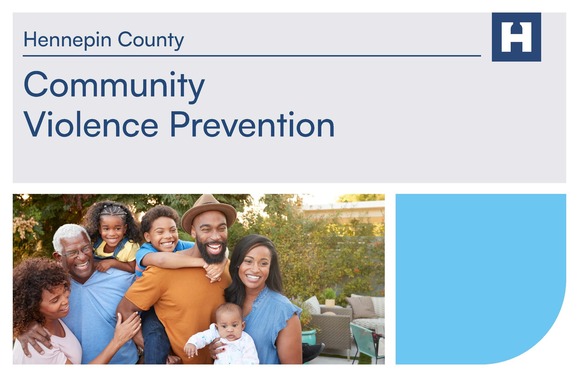 Hennepin County

H

Community
Violence Prevention